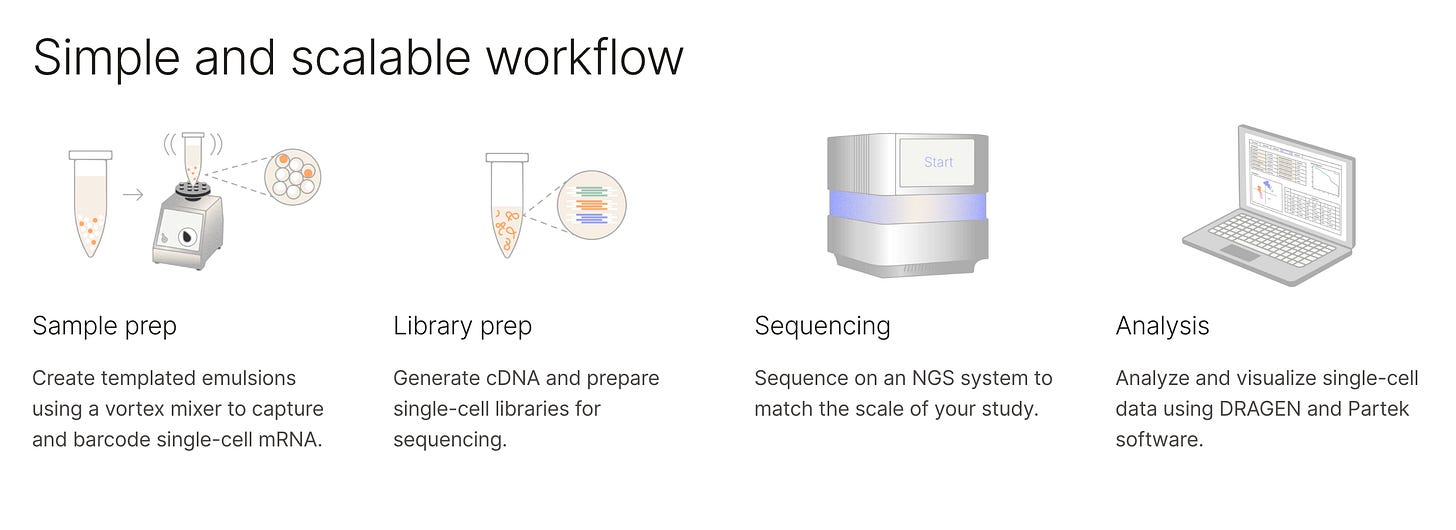 Simple and scalable workflow

Start

Sample prep

Create templated emulsions using a vortex mixer to capture and barcode single-cell mRNA.

Library prep

Generate cDNA and prepare single-cell libraries for sequencing.

Sequencing

Sequence on an NGS system to match the scale of your study.

Analysis

Analyze and visualize single-cell data using DRAGEN and Partek software.